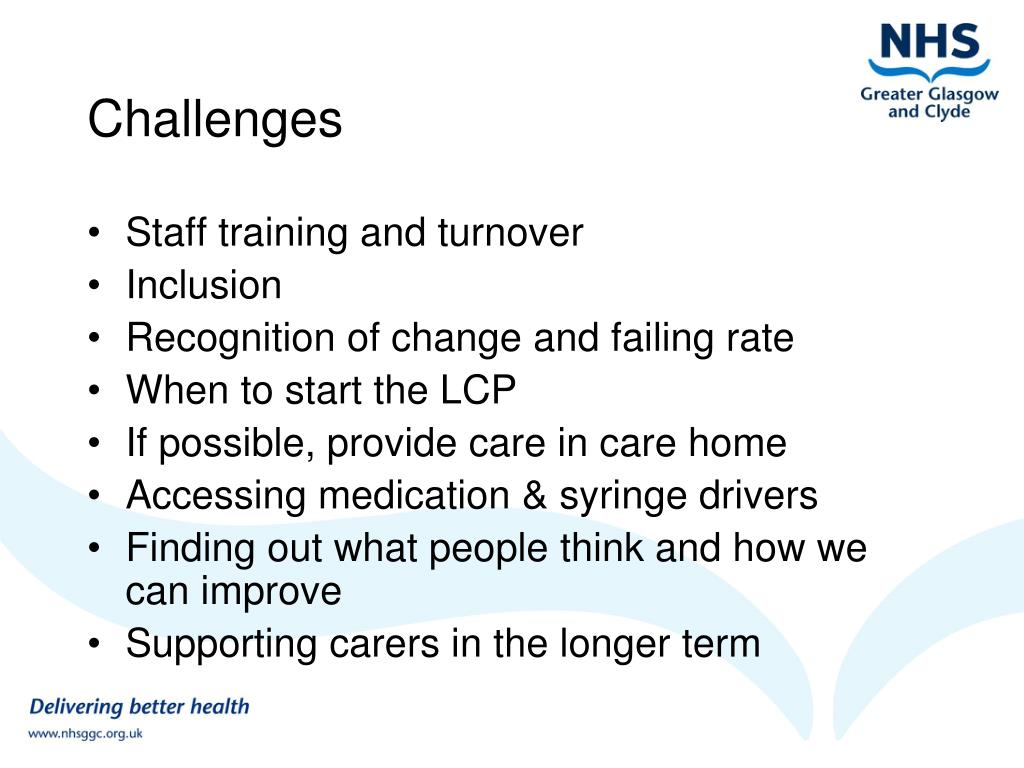 NHS
Greater Glasgow and Clyde

Challenges

• Staff training and turnover
• Inclusion
• Recognition of change and failing rate
• When to start the LCP
• If possible, provide care in care home
• Accessing medication & syringe drivers
• Finding out what people think and how we can improve
• Supporting carers in the longer term

Delivering better health
www.nhsggc.org.uk